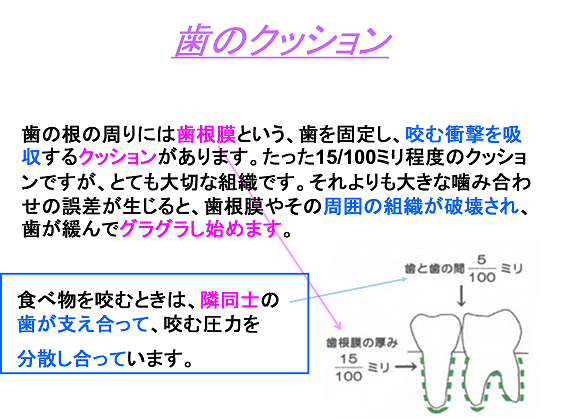 歯のクッション

歯の根の周りには歯根膜という、歯を固定し、咬む衝撃を吸収するクッションがあります。たった15/100ミリ程度のクッションですが、とても大切な組織です。それよりも大きな噛み合わせの誤差が生じると、歯根膜やその周囲の組織が破壊され、歯が緩んでグラグラし始めます。

食べ物を咬むときは、隣同士の歯が支え合って、咬む圧力を分散し合っています。

歯と歯の間 $\frac{5}{100}$ ミリ

歯根膜の厚み $\frac{15}{100}$ ミリ